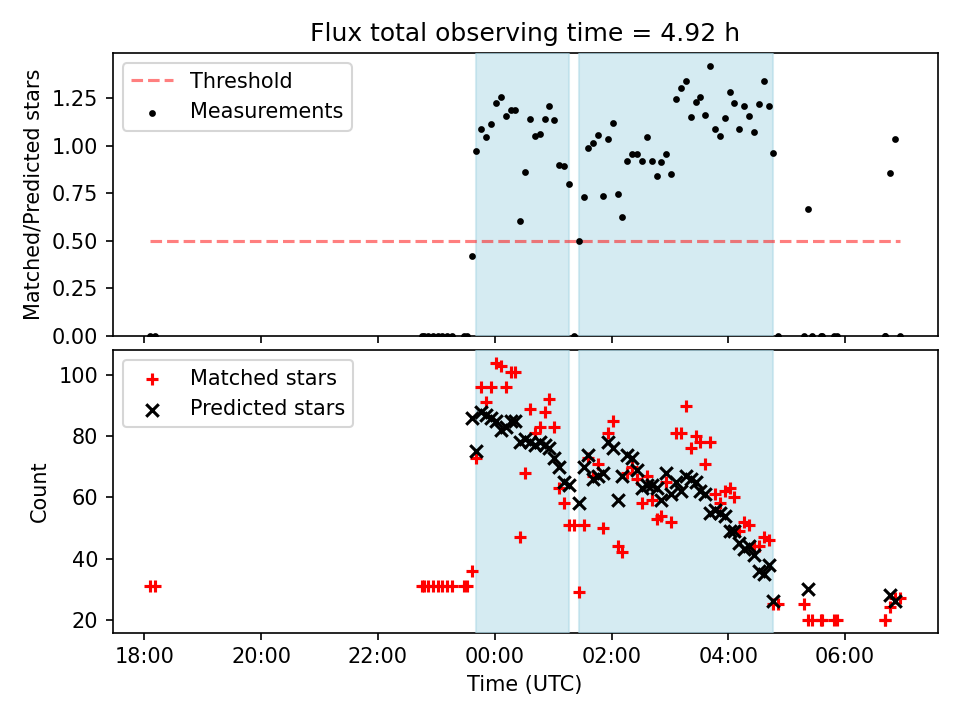 Flux total observing time = 4.92 h

Matched/Predicted stars

Threshold
Measurements

1.25
1.00
0.75
0.50
0.25
0.00

Count

Matched stars
Predicted stars

100
80
60
40
20

18:00
20:00
22:00
00:00
02:00
04:00
06:00

Time (UTC)